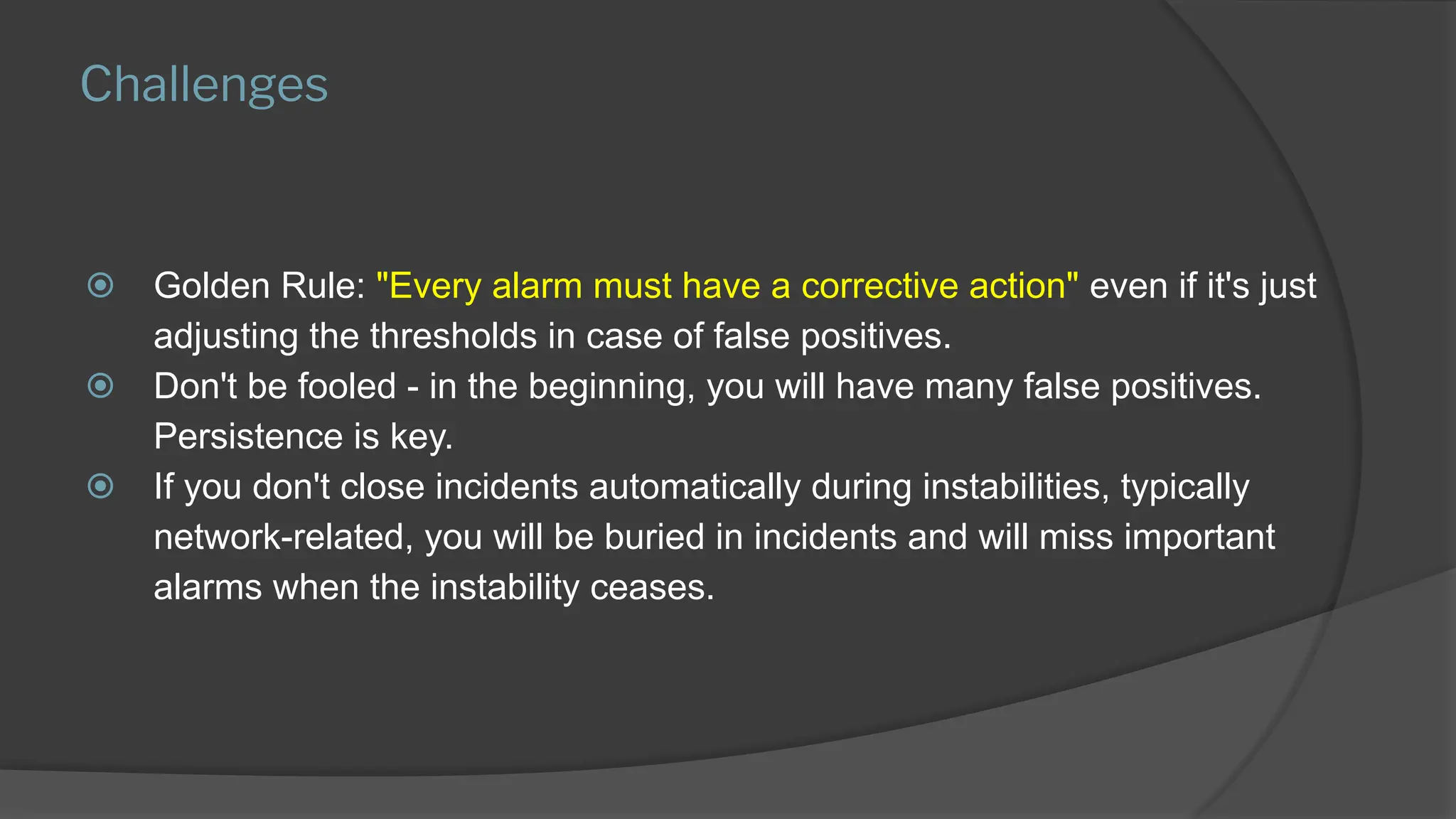 Challenges

Golden Rule: "Every alarm must have a corrective action" even if it's just adjusting the thresholds in case of false positives.

Don't be fooled - in the beginning, you will have many false positives. Persistence is key.

If you don't close incidents automatically during instabilities, typically network-related, you will be buried in incidents and will miss important alarms when the instability ceases.